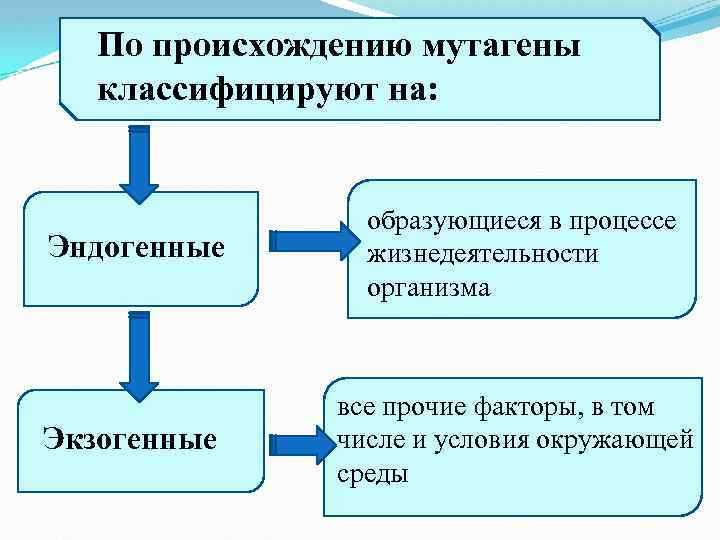 По происхождению мутагены классифицируют на:

Эндогенные

образующиеся в процессе жизнедеятельности организма

Экзогенные

все прочие факторы, в том числе и условия окружающей среды